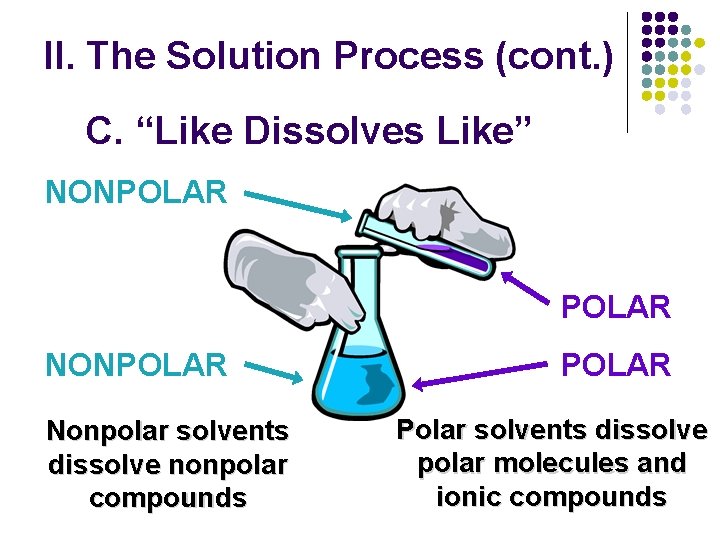 II. The Solution Process (cont.)

C. “Like Dissolves Like”

NONPOLAR

POLAR

NONPOLAR

POLAR

Nonpolar solvents dissolve nonpolar compounds

Polar solvents dissolve polar molecules and ionic compounds